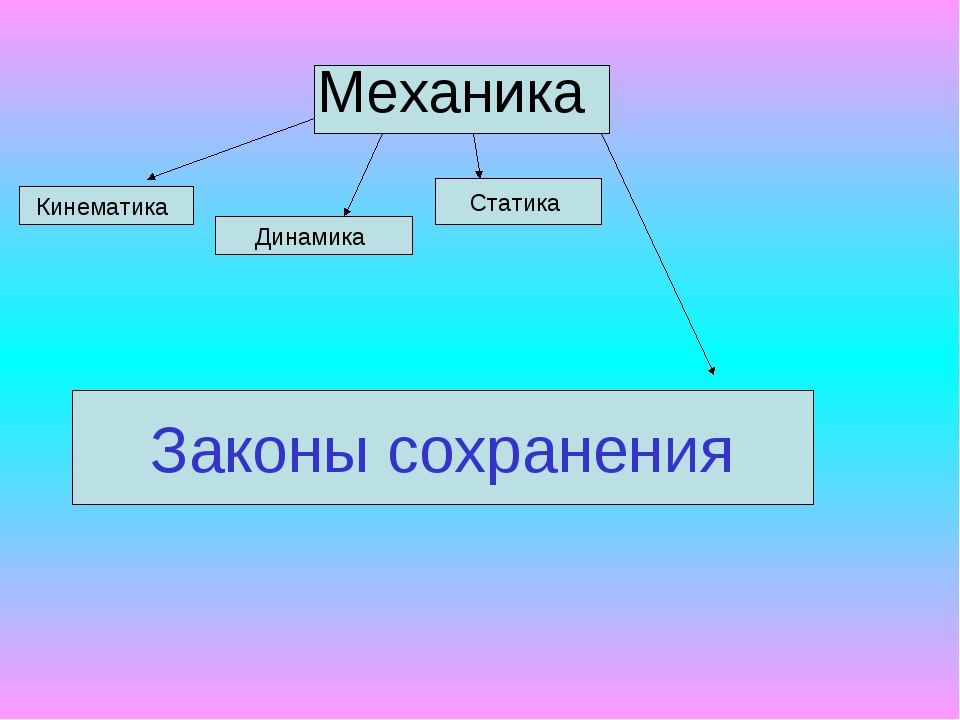 Механика

Кинематика

Динамика

Статика

Законы сохранения